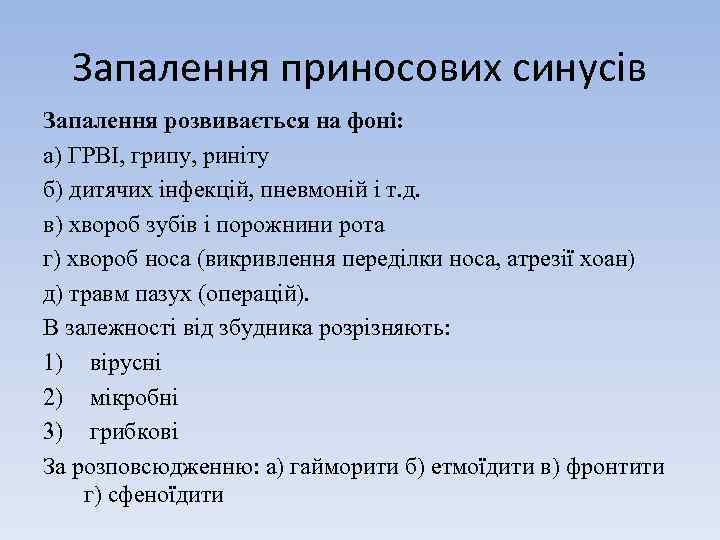 Запалення приносових синусів

Запалення розвивається на фоні:

а) ГРВІ, грипу, риніту

б) дитячих інфекцій, пневмоній і т.д.

в) хвороб зубів і порожнини рота

г) хвороб носа (викривлення переділки носа, атрезії хоан)

д) травм пазух (операцій).

В залежності від збудника розрізняють:

1) вірусні

2) мікробні

3) грибкові

За розповсюдженню: а) гайморити б) етмоїдити в) фронтити г) сфеноїдити